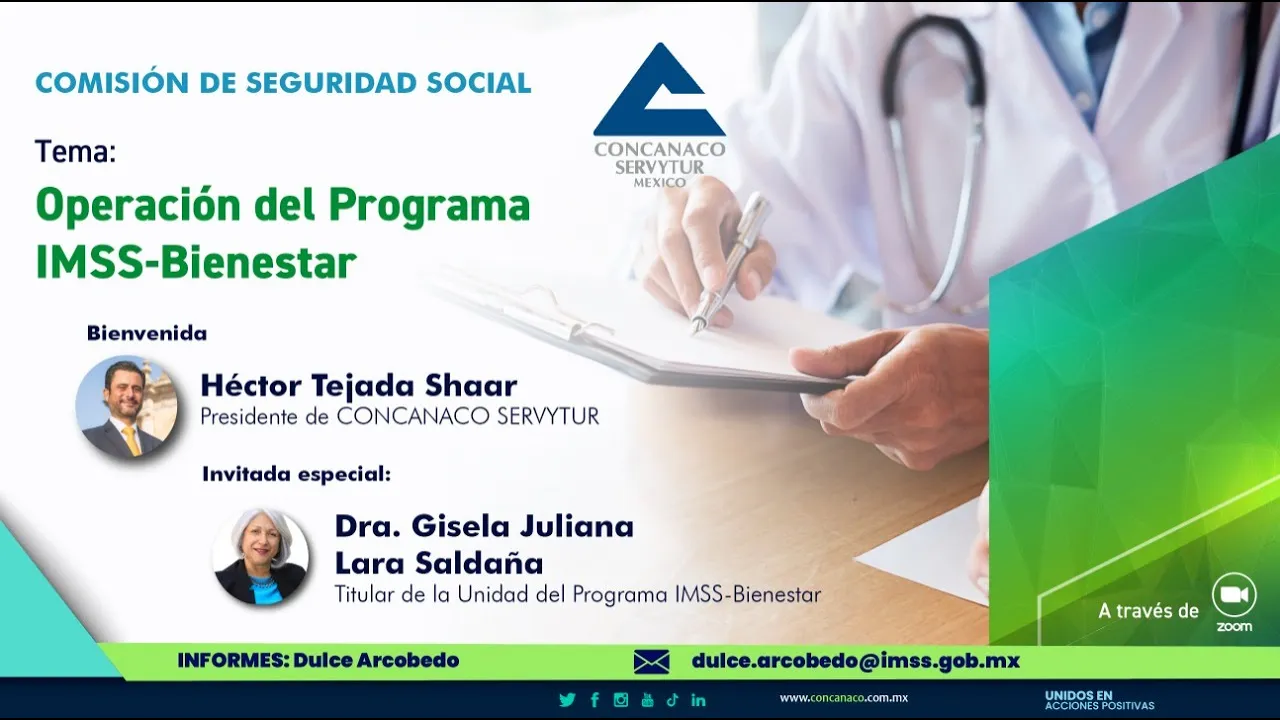 COMISIÓN DE SEGURIDAD SOCIAL

CONCANACO SERVYTUR MEXICO

Tema:

Operación del Programa IMSS-Bienestar

Bienvenida

Héctor Tejada Shaar
Presidente de CONCANACO SERVYTUR

Invitada especial:

Dra. Gisela Juliana Lara Saldaña
Titular de la Unidad del Programa IMSS-Bienestar

A través de zoom

INFORMES: Dulce Arcobedo

dulce.arcobedo@imss.gob.mx

www.concanaco.com.mx

UNIDOS EN ACCIONES POSITIVAS